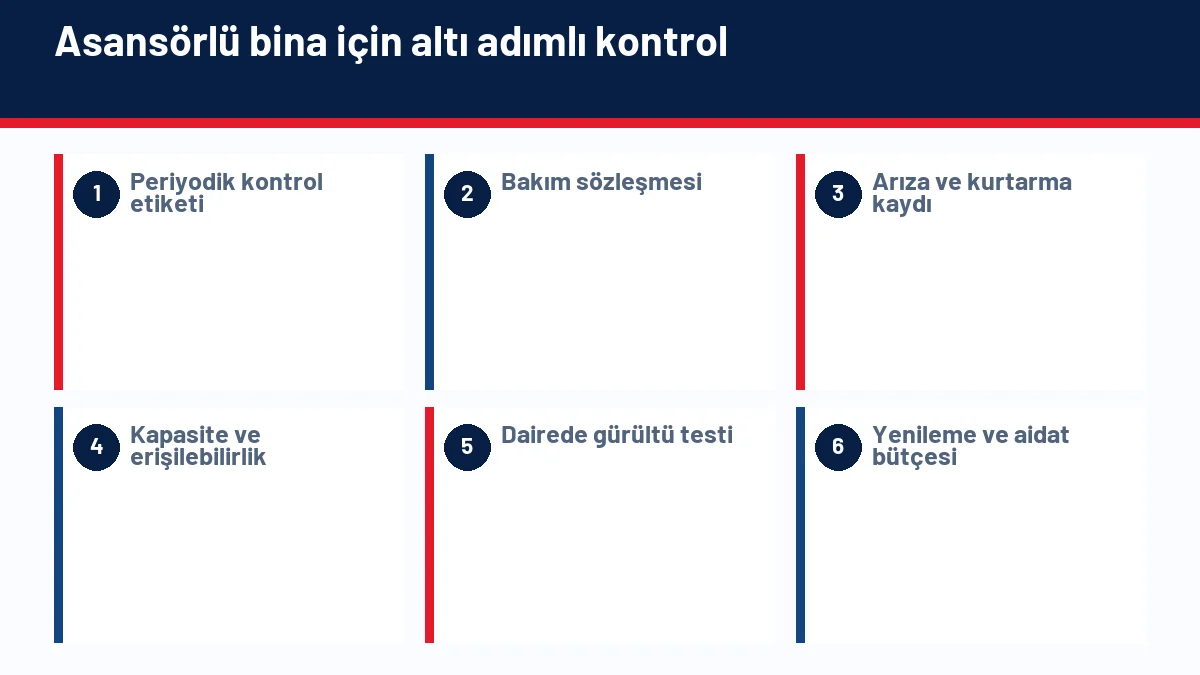 Asansörlü bina için altı adımlı kontrol

1
Periyodik kontrol etiketi

2
Bakım sözleşmesi

3
Arıza ve kurtarma kaydı

4
Kapasite ve erişilebilirlik

5
Dairede gürültü testi

6
Yenileme ve aidat bütçesi